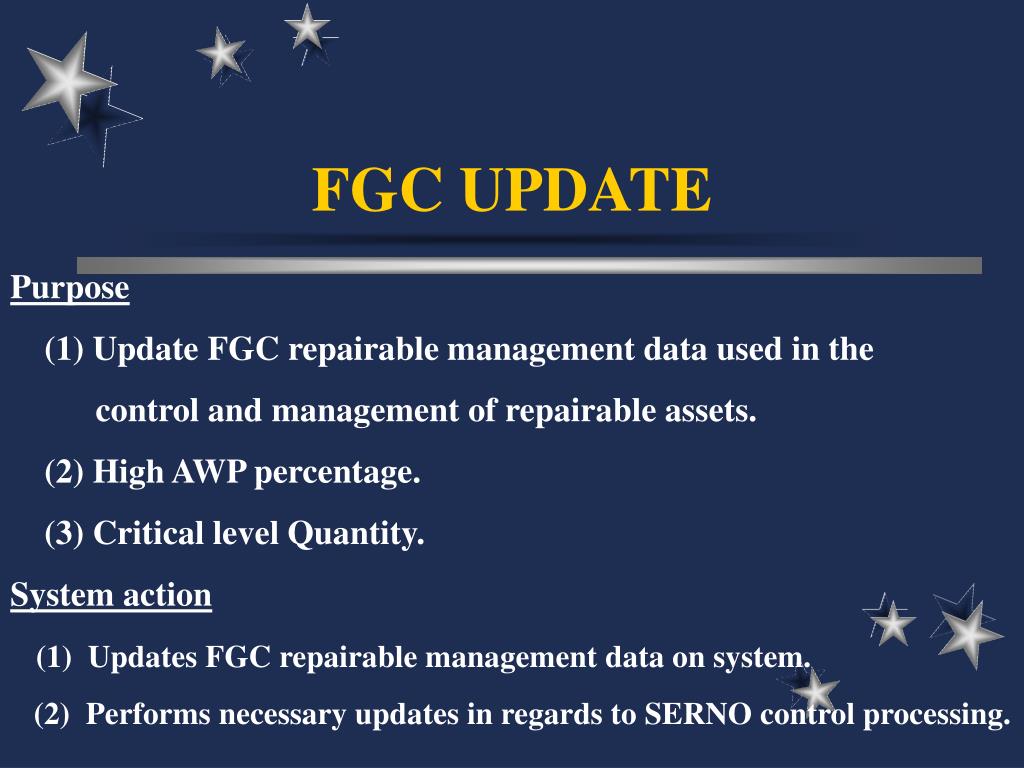 FGC UPDATE

Purpose

(1) Update FGC repairable management data used in the control and management of repairable assets.

(2) High AWP percentage.

(3) Critical level Quantity.

System action

(1) Updates FGC repairable management data on system.

(2) Performs necessary updates in regards to SERNO control processing.